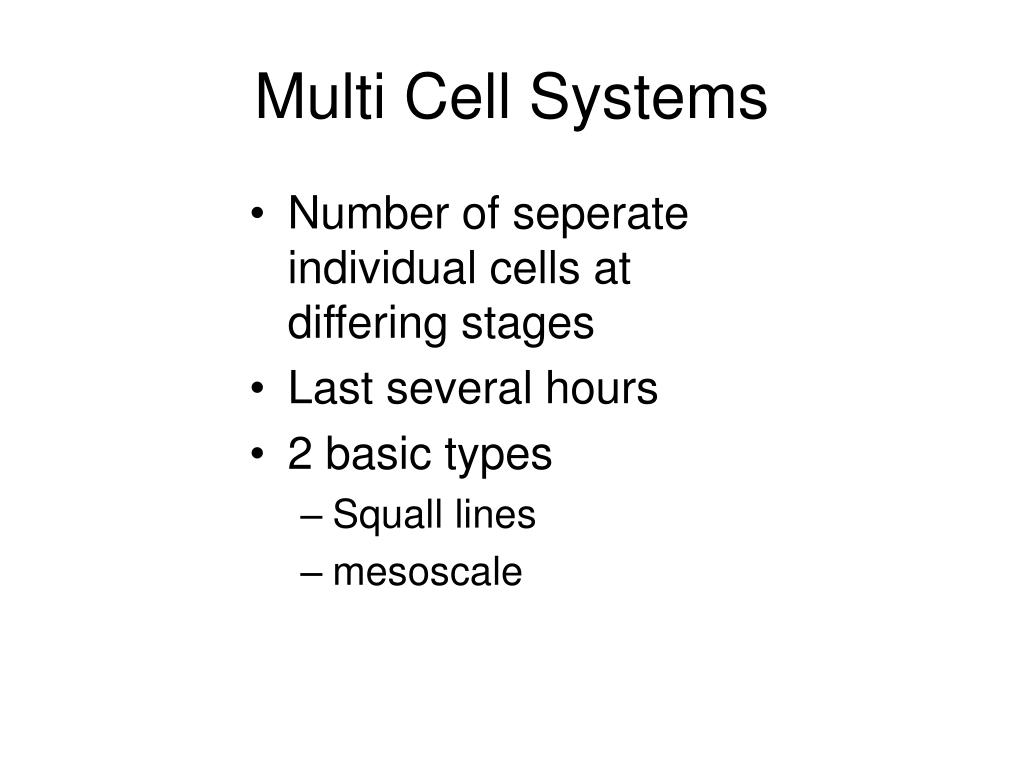 Multi Cell Systems

• Number of seperate individual cells at differing stages
• Last several hours
• 2 basic types
– Squall lines
– mesoscale